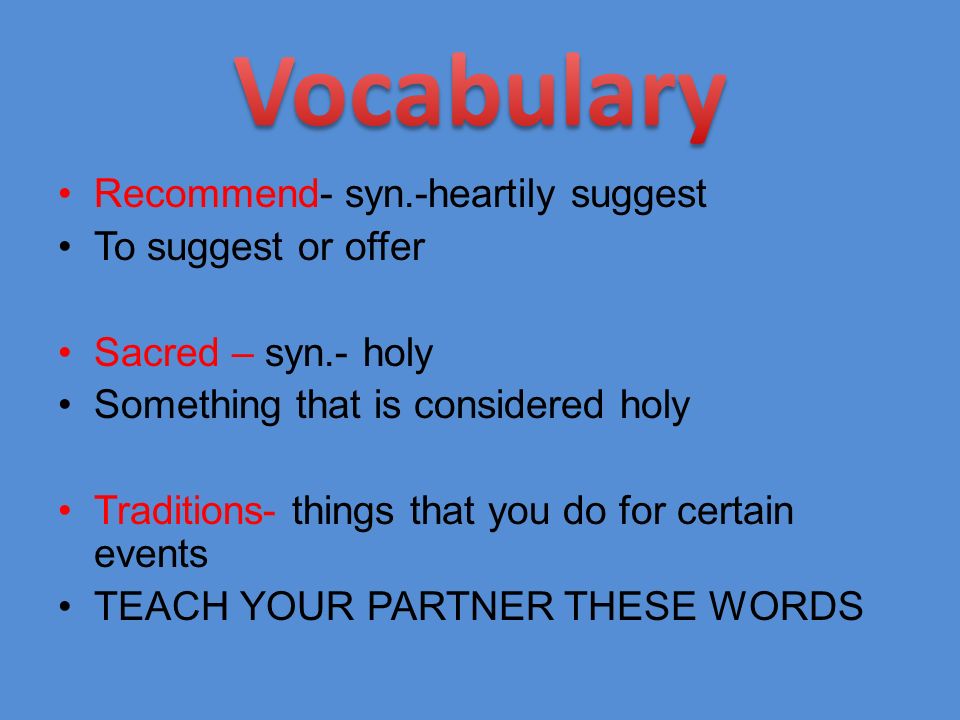 Vocabulary

• Recommend- syn.-heartily suggest
• To suggest or offer

• Sacred – syn.- holy
• Something that is considered holy

• Traditions- things that you do for certain events
• TEACH YOUR PARTNER THESE WORDS